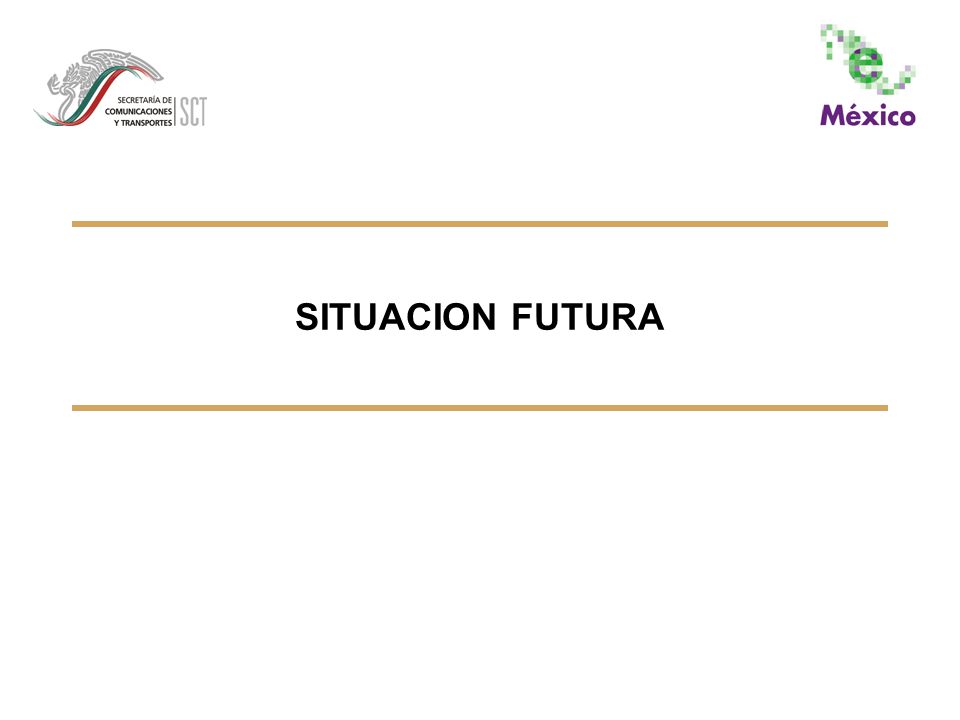 SECRETARÍA DE COMUNICACIONES Y TRANSPORTES SCT

e México

SITUACION FUTURA